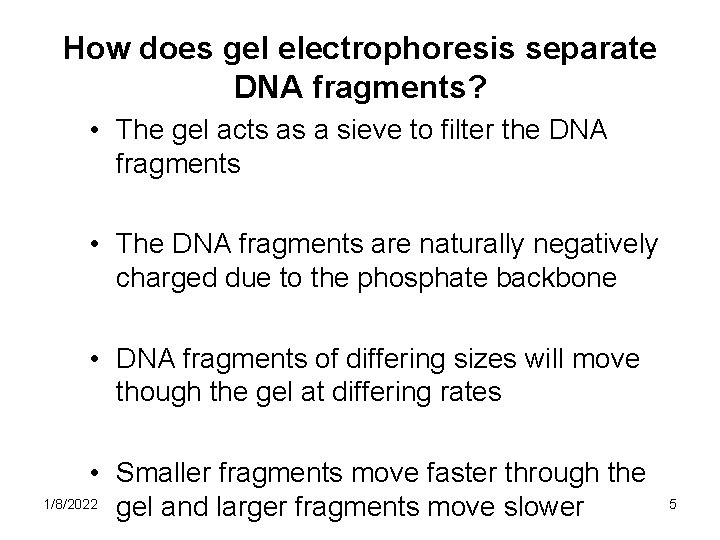 How does gel electrophoresis separate DNA fragments?

• The gel acts as a sieve to filter the DNA fragments

• The DNA fragments are naturally negatively charged due to the phosphate backbone

• DNA fragments of differing sizes will move though the gel at differing rates

• Smaller fragments move faster through the gel and larger fragments move slower

1/8/2022

5